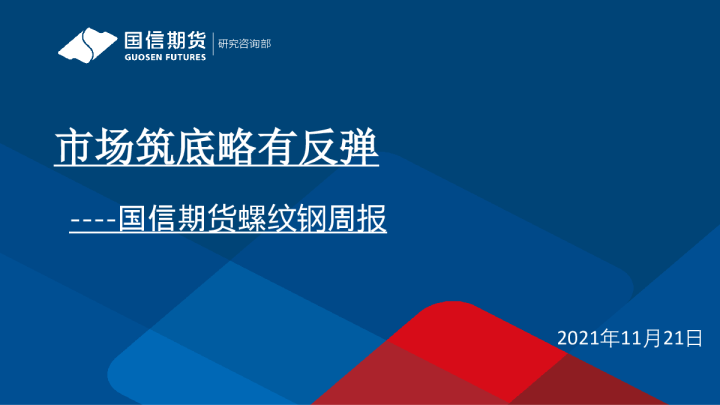 国信期货
GUOSEN FUTURES
研究咨询部

市场筑底略有反弹

----国信期货螺纹钢周报

2021年11月21日